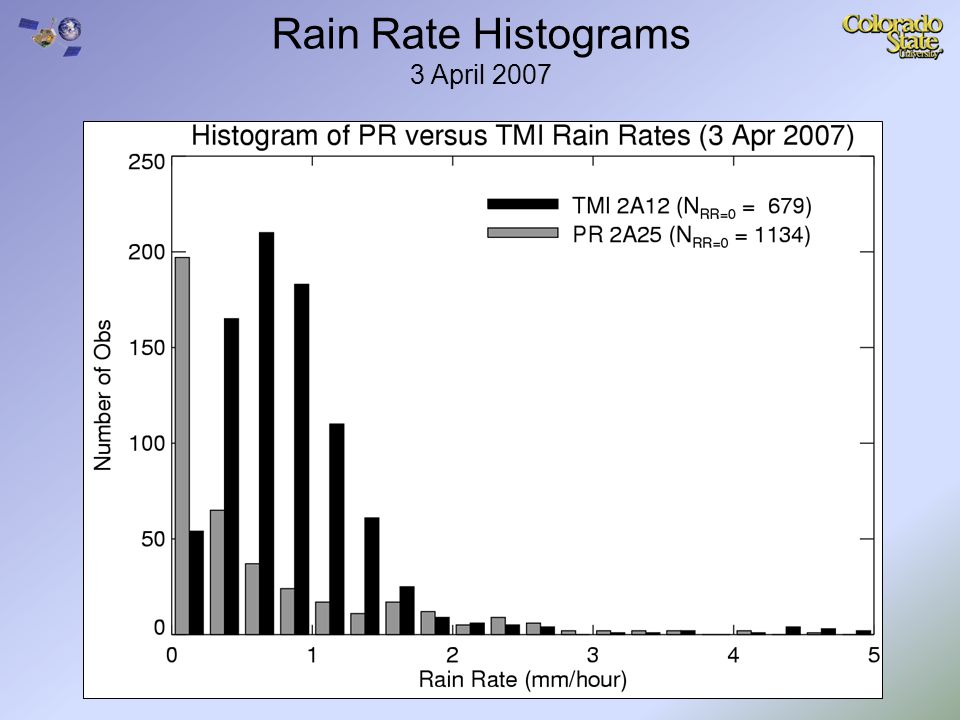 Rain Rate Histograms
3 April 2007

Colorado State University

Histogram of PR versus TMI Rain Rates (3 Apr 2007)

TMI 2A12 ($N_{RR=0}$ = 679)
PR 2A25 ($N_{RR=0}$ = 1134)

Number of Obs

250
200
150
100
50
0

0
1
2
3
4
5

Rain Rate (mm/hour)